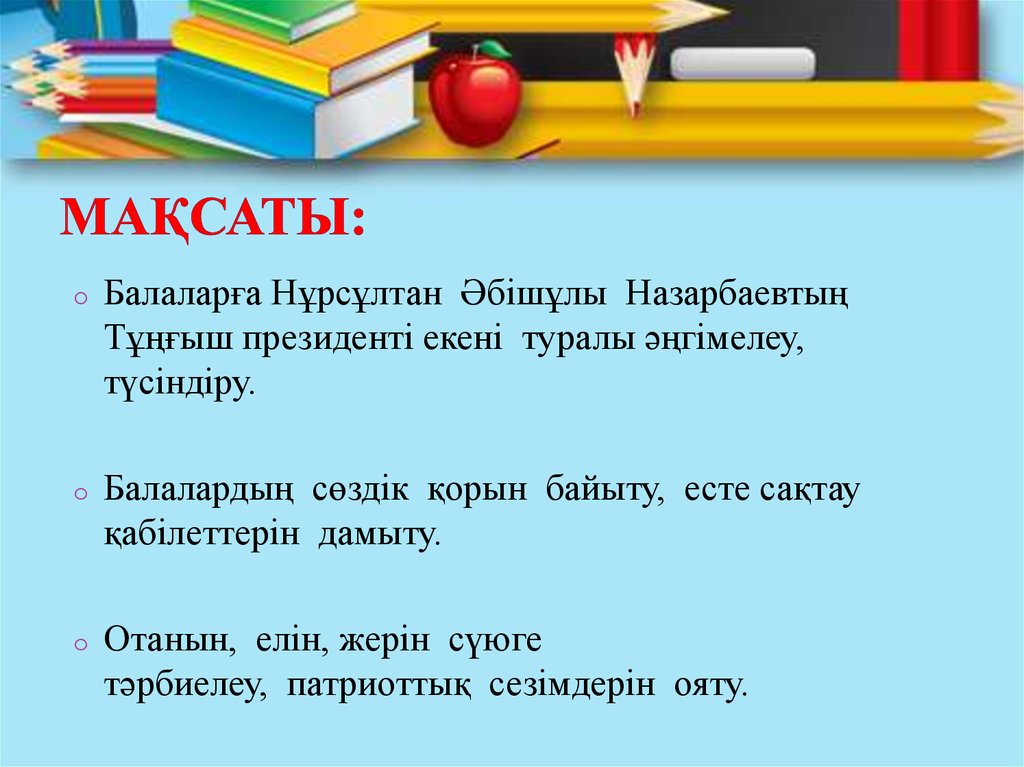 МАҚСАТЫ:

○ Балаларға Нұрсұлтан Әбішұлы Назарбаевтың Тұңғыш президенті екені туралы әңгімелеу, түсіндіру.

○ Балалардың сөздік қорын байыту, есте сақтау қабілеттерін дамыту.

○ Отанын, елін, жерін сүюге тәрбиелеу, патриоттық сезімдерін ояту.